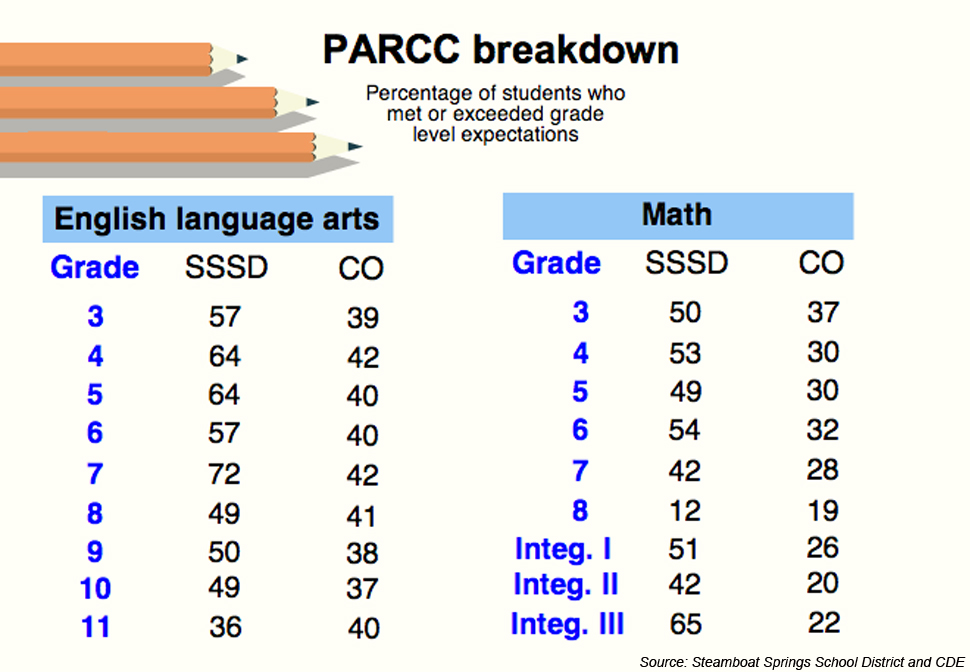 PARCC breakdown

Percentage of students who met or exceeded grade level expectations

English language arts

| Grade | SSSD | CO |
|---|---|---|
| 3 | 57 | 39 |
| 4 | 64 | 42 |
| 5 | 64 | 40 |
| 6 | 57 | 40 |
| 7 | 72 | 42 |
| 8 | 49 | 41 |
| 9 | 50 | 38 |
| 10 | 49 | 37 |
| 11 | 36 | 40 |

Math

| Grade | SSSD | CO |
|---|---|---|
| 3 | 50 | 37 |
| 4 | 53 | 30 |
| 5 | 49 | 30 |
| 6 | 54 | 32 |
| 7 | 42 | 28 |
| 8 | 12 | 19 |
| Integ. I | 51 | 26 |
| Integ. II | 42 | 20 |
| Integ. III | 65 | 22 |

Source: Steamboat Springs School District and CDE